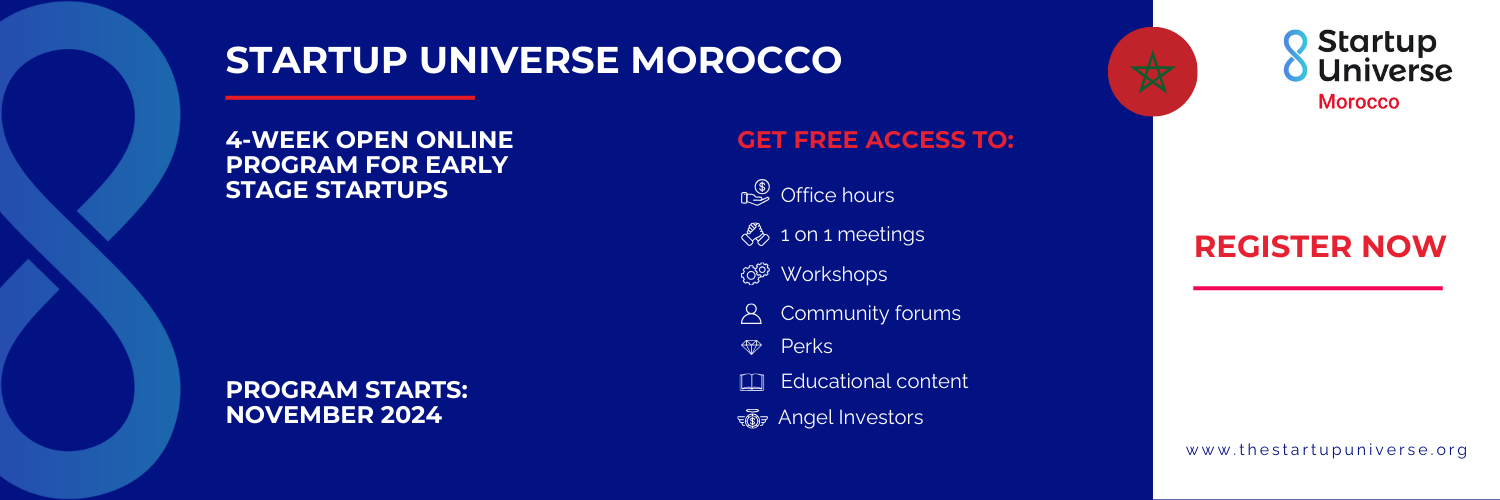 STARTUP UNIVERSE MOROCCO

4-WEEK OPEN ONLINE PROGRAM FOR EARLY STAGE STARTUPS

PROGRAM STARTS: NOVEMBER 2024

GET FREE ACCESS TO:

Office hours

1 on 1 meetings

Workshops

Community forums

Perks

Educational content

Angel Investors

Startup Universe
Morocco

REGISTER NOW

www.thestartupuniverse.org